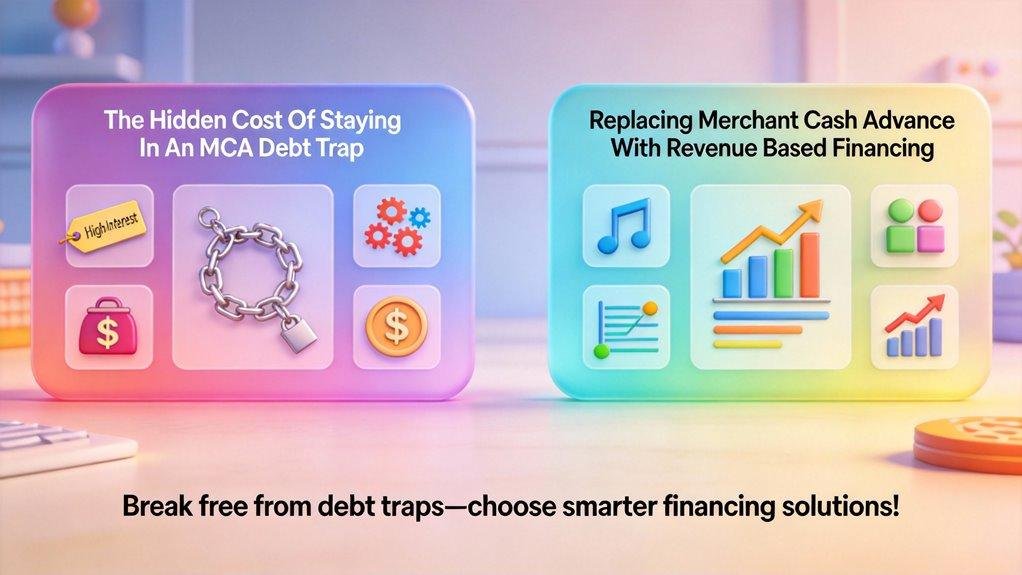 The Hidden Cost Of Staying In An MCA Debt Trap

High Interest

$

$

Replacing Merchant Cash Advance With Revenue Based Financing

Break free from debt traps—choose smarter financing solutions!